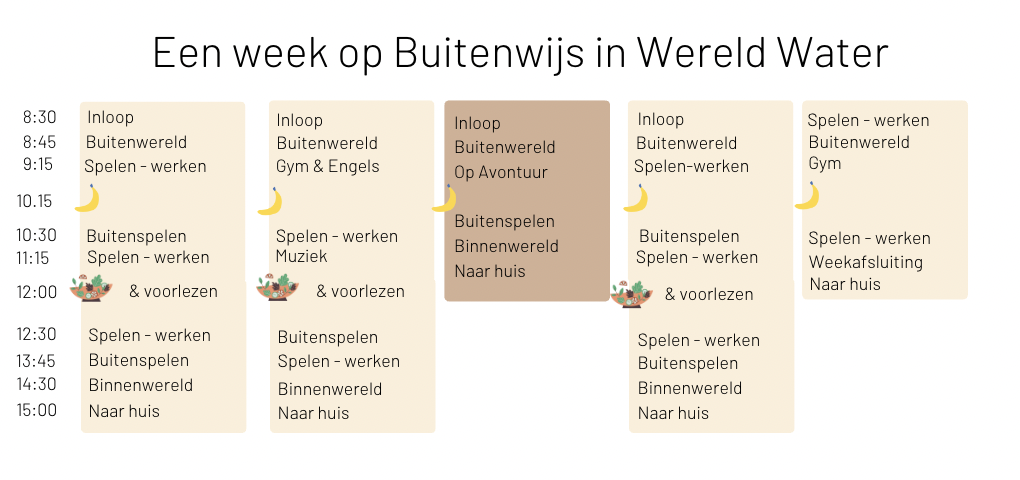 Een week op Buitenwijs in Wereld Water

8:30
8:45
9:15
10.15
10:30
11:15
12:00
12:30
13:45
14:30
15:00

Inloop
Buitenwereld
Spelen - werken
Buitenspelen
Spelen - werken
& voorlezen
Spelen - werken
Buitenspelen
Binnenwereld
Naar huis

Inloop
Buitenwereld
Gym & Engels
Spelen - werken
Muziek
& voorlezen
Buitenspelen
Spelen - werken
Binnenwereld
Naar huis

Inloop
Buitenwereld
Op Avontuur
Buitenspelen
Binnenwereld
Naar huis

Inloop
Buitenwereld
Spelen-werken
Buitenspelen
Spelen - werken
& voorlezen
Spelen - werken
Buitenspelen
Binnenwereld
Naar huis

Spelen - werken
Buitenwereld
Gym
Spelen - werken
Weekafsluiting
Naar huis